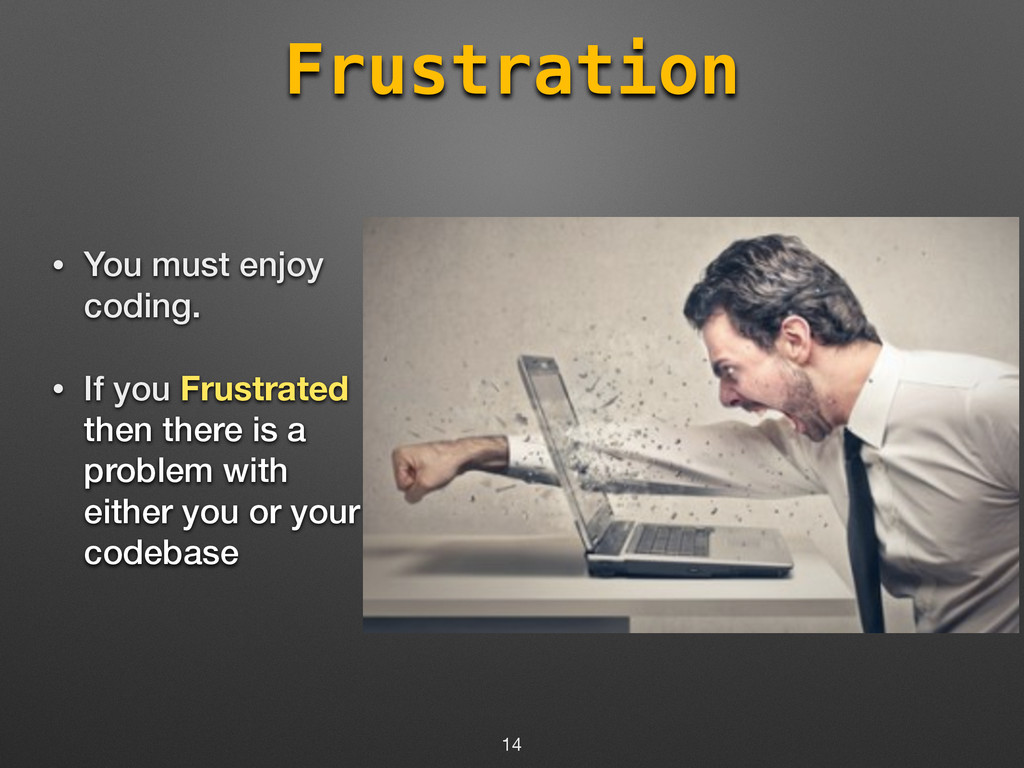 Frustration

• You must enjoy coding.

• If you Frustrated then there is a problem with either you or your codebase

14